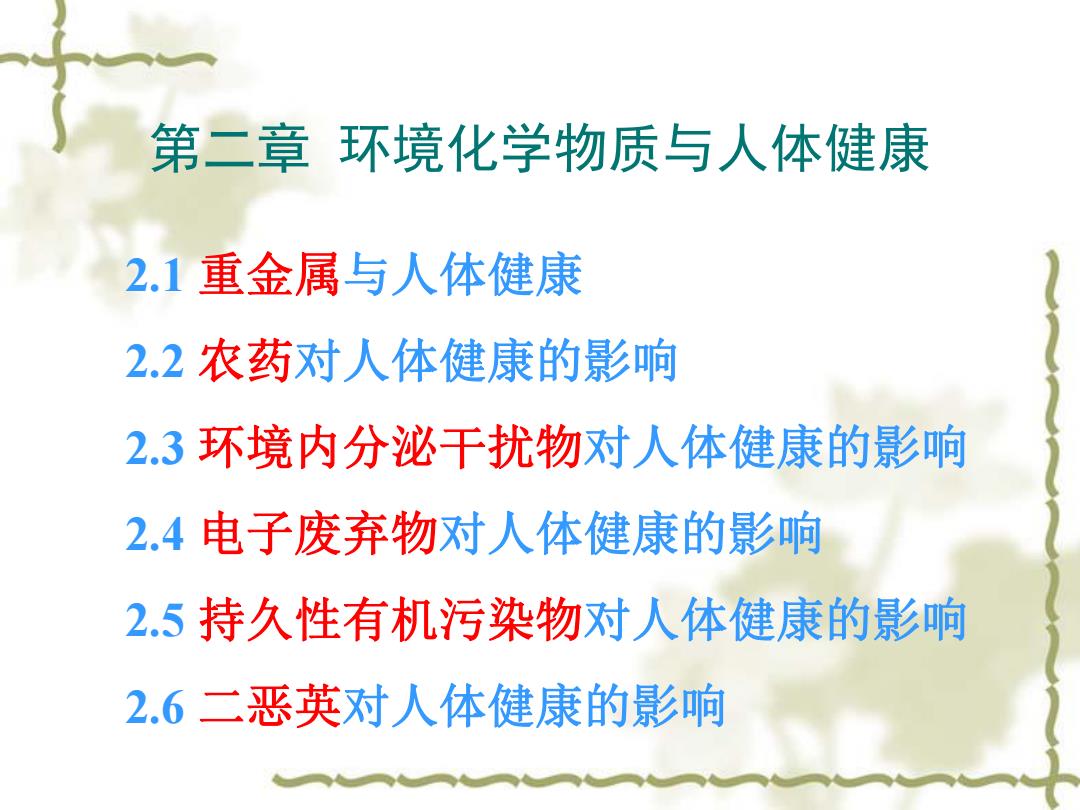 第二章 环境化学物质与人体健康

2.1 重金属与人体健康

2.2 农药对人体健康的影响

2.3 环境内分泌干扰物对人体健康的影响

2.4 电子废弃物对人体健康的影响

2.5 持久性有机污染物对人体健康的影响

2.6 二恶英对人体健康的影响